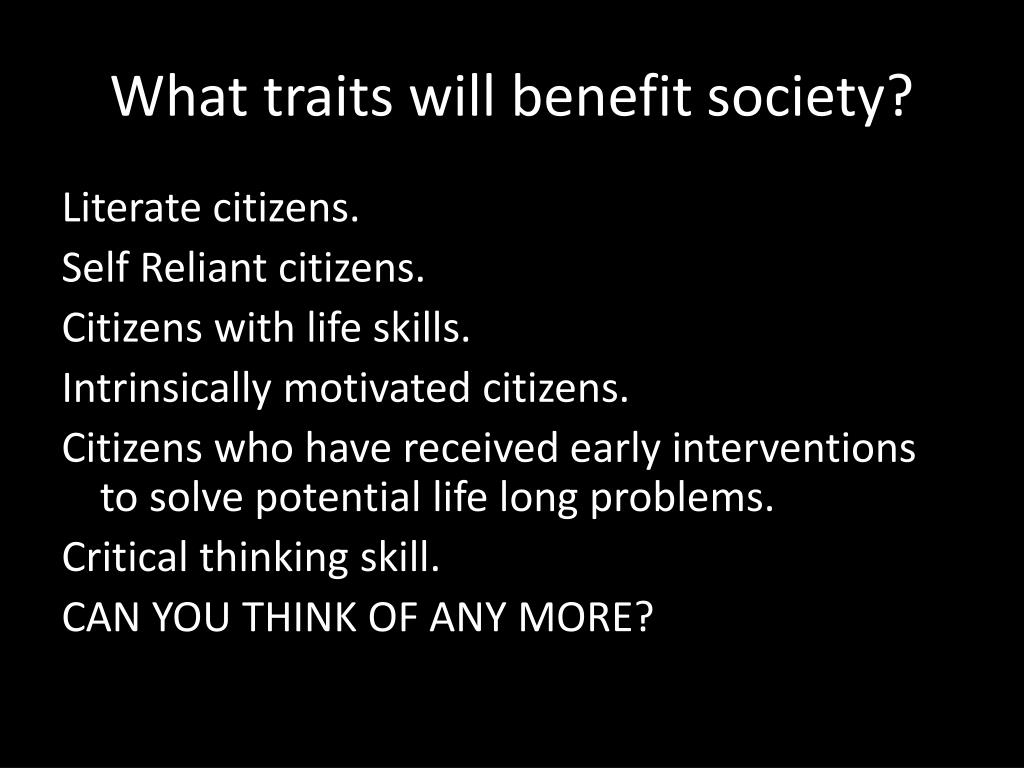 What traits will benefit society?

Literate citizens.

Self Reliant citizens.

Citizens with life skills.

Intrinsically motivated citizens.

Citizens who have received early interventions to solve potential life long problems.

Critical thinking skill.

CAN YOU THINK OF ANY MORE?